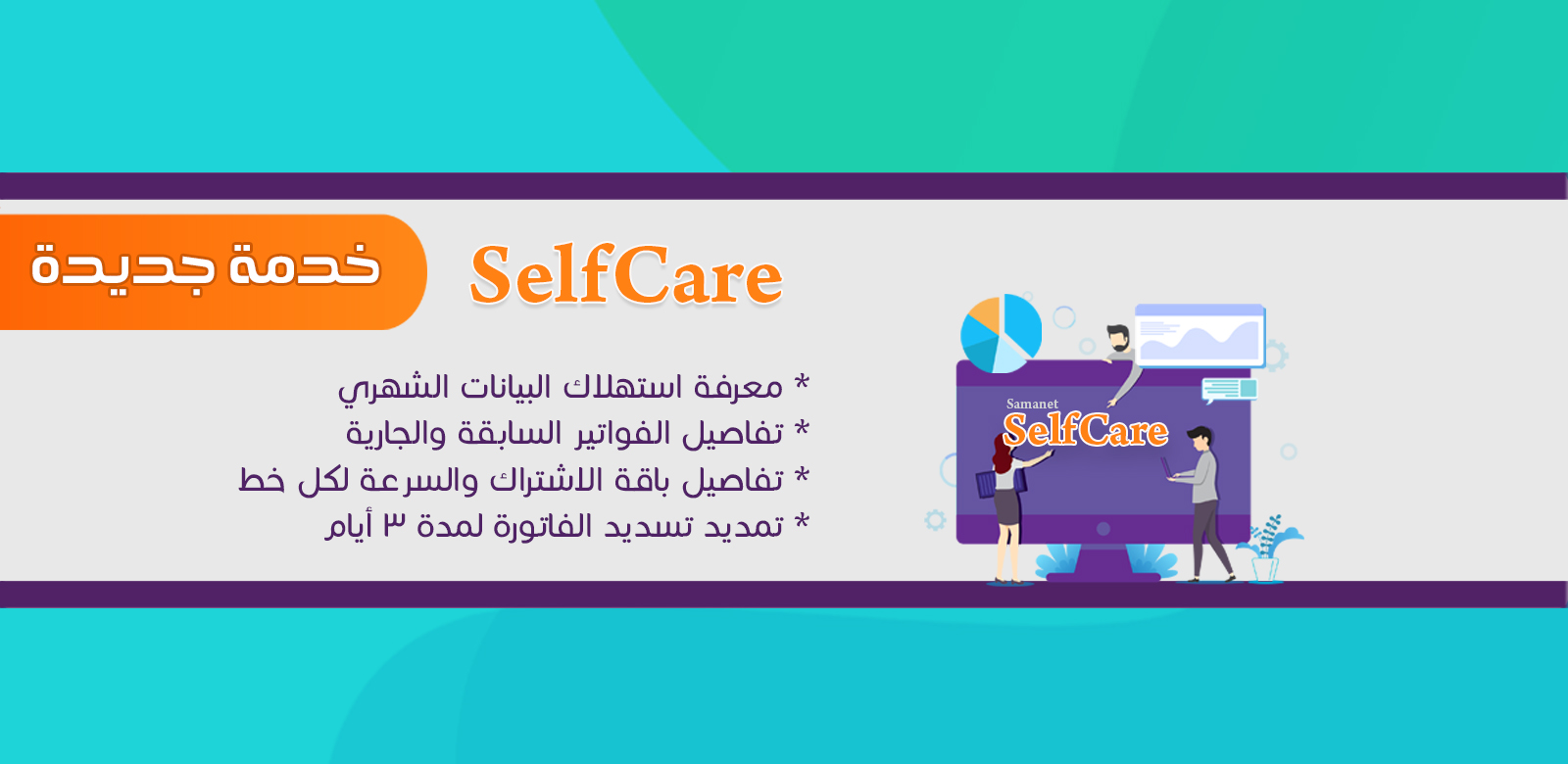 خدمة جديدة

SelfCare

* معرفة استهلاك البيانات الشهري
* تفاصيل الفواتير السابقة والجارية
* تفاصيل باقة الاشتراك والسرعة لكل خط
* تمديد تسديد الفاتورة لمدة ٣ أيام

Samanet
SelfCare